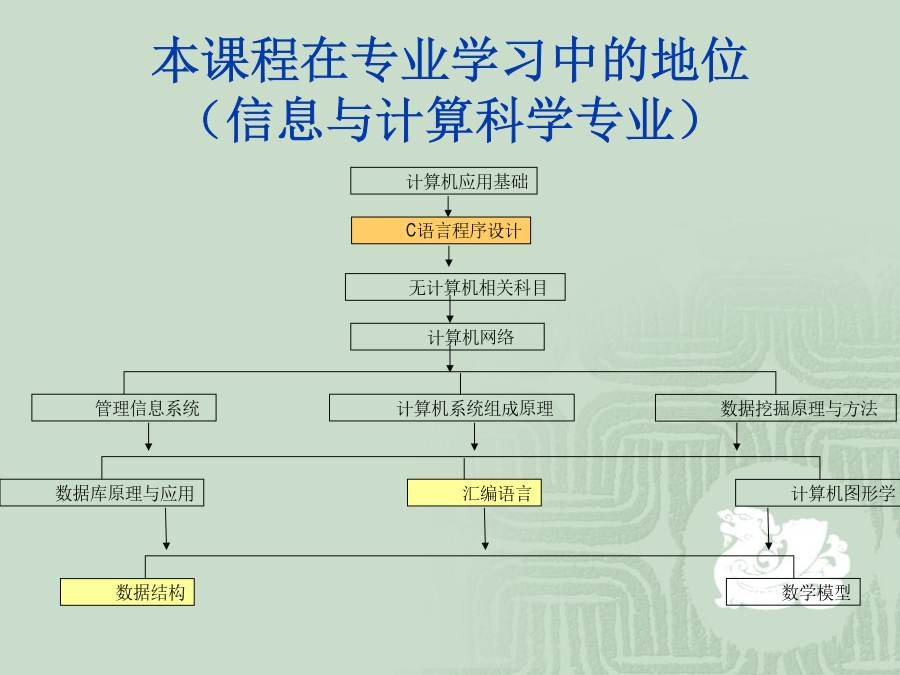 本课程在专业学习中的地位
（信息与计算科学专业）

计算机应用基础

C语言程序设计

无计算机相关科目

计算机网络

管理信息系统

计算机系统组成原理

数据挖掘原理与方法

数据库原理与应用

汇编语言

计算机图形学

数据结构

数学模型